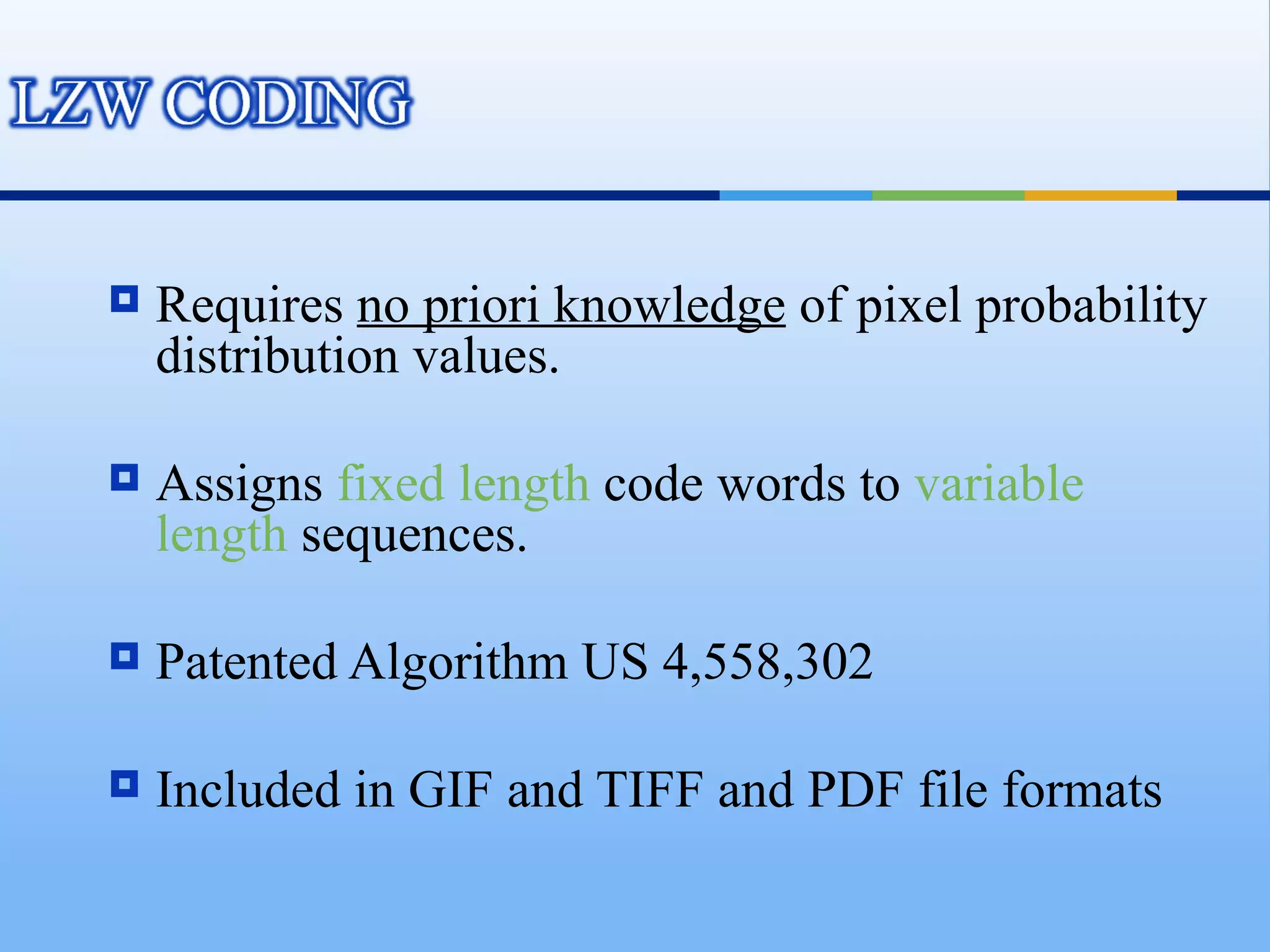 LZW CODING

Requires no priori knowledge of pixel probability distribution values.

Assigns fixed length code words to variable length sequences.

Patented Algorithm US 4,558,302

Included in GIF and TIFF and PDF file formats